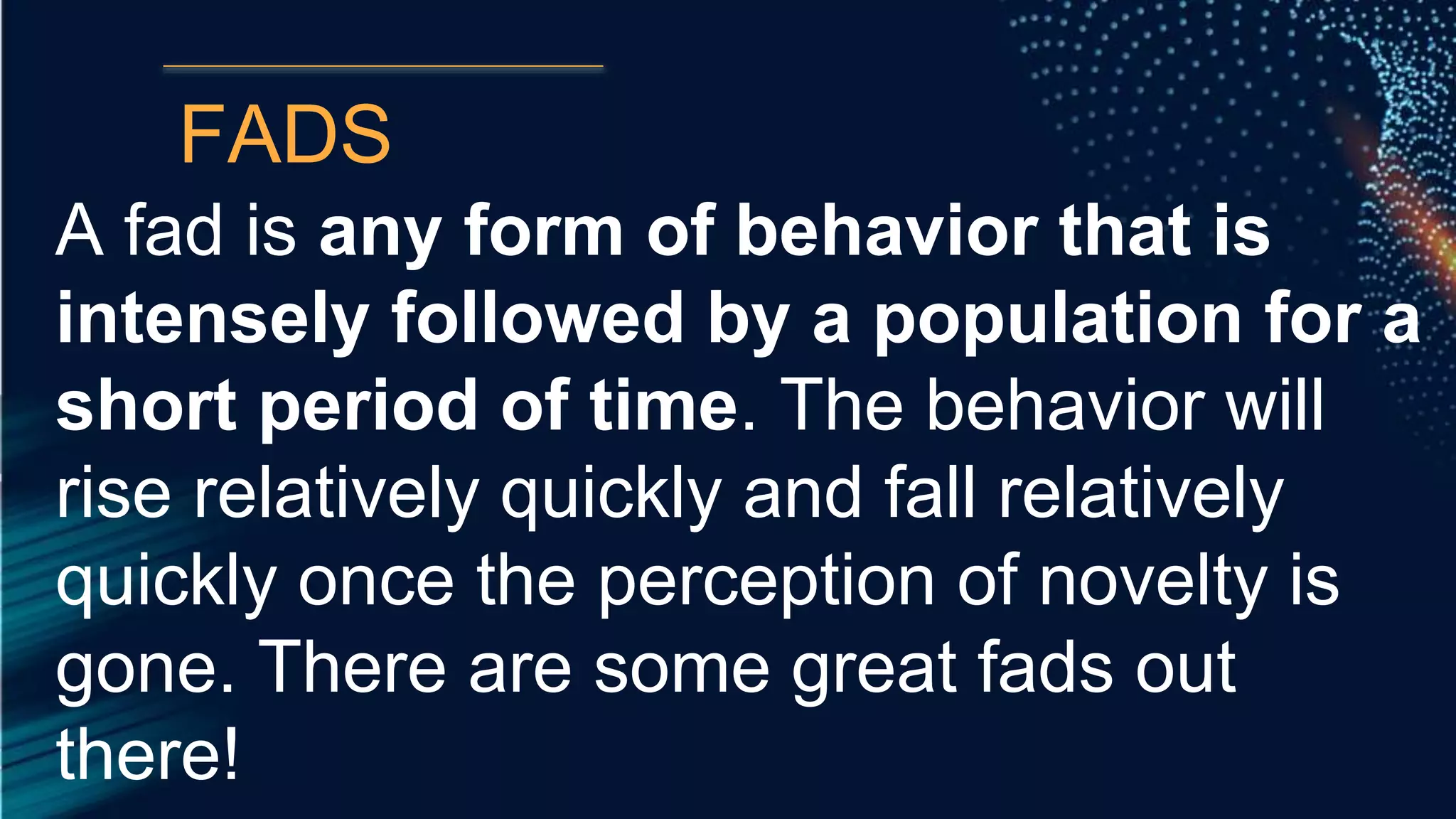 FADS

A fad is any form of behavior that is intensely followed by a population for a short period of time. The behavior will rise relatively quickly and fall relatively quickly once the perception of novelty is gone. There are some great fads out there!